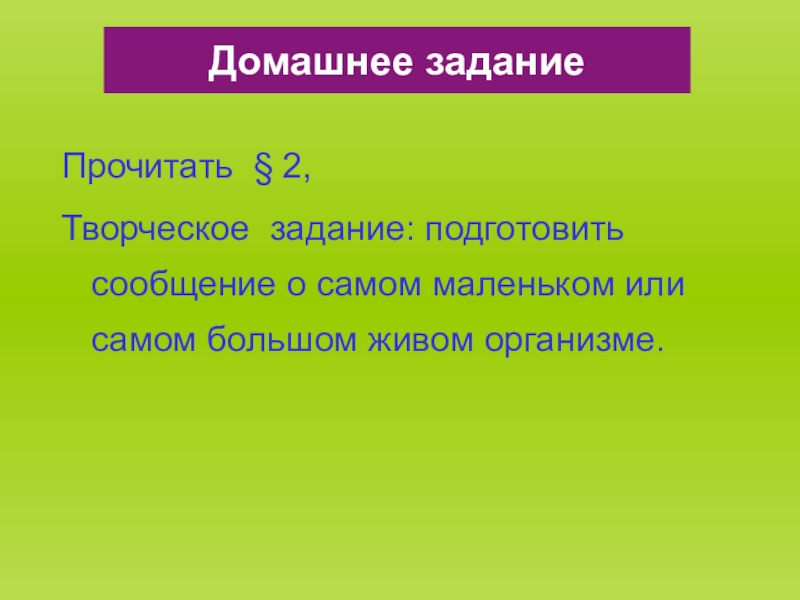 Домашнее задание

Прочитать § 2,

Творческое задание: подготовить сообщение о самом маленьком или самом большом живом организме.